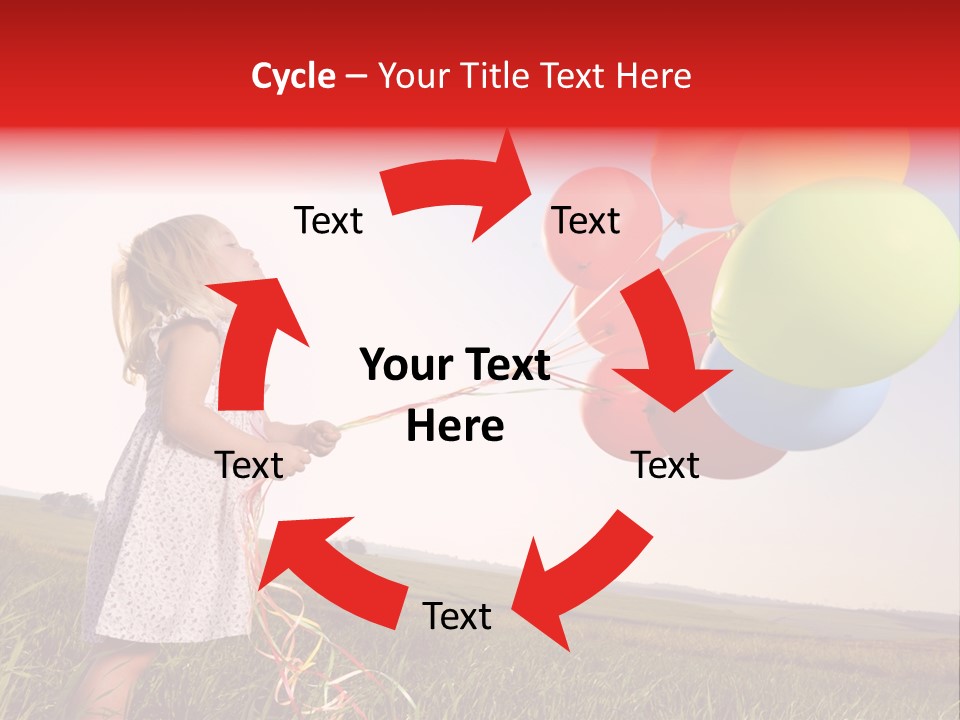 Cycle – Your Title Text Here

Text

Text

Your Text Here

Text

Text

Text